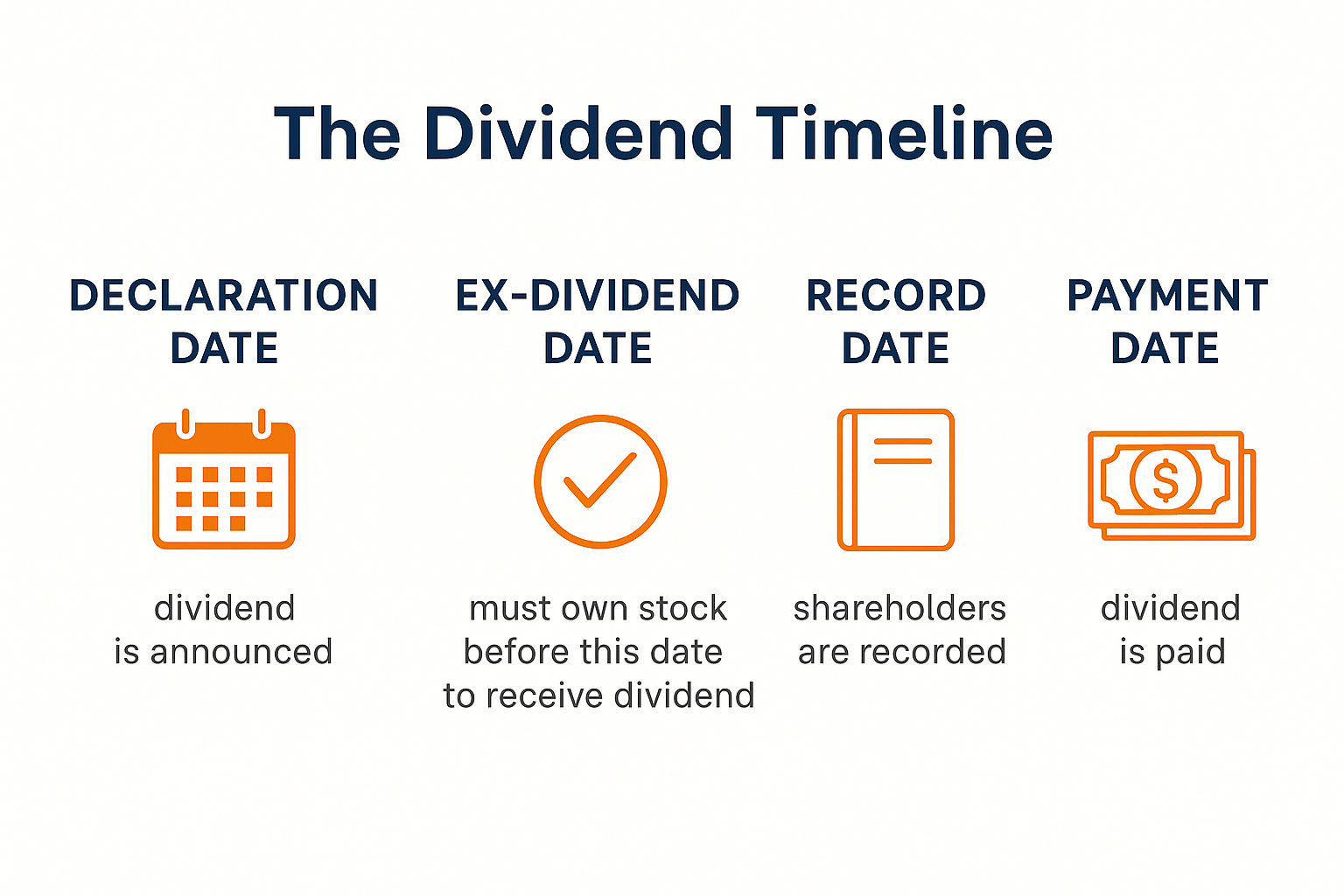 The Dividend Timeline

DECLARATION DATE

dividend is announced

EX-DIVIDEND DATE

must own stock before this date to receive dividend

RECORD DATE

shareholders are recorded

PAYMENT DATE

$

dividend is paid